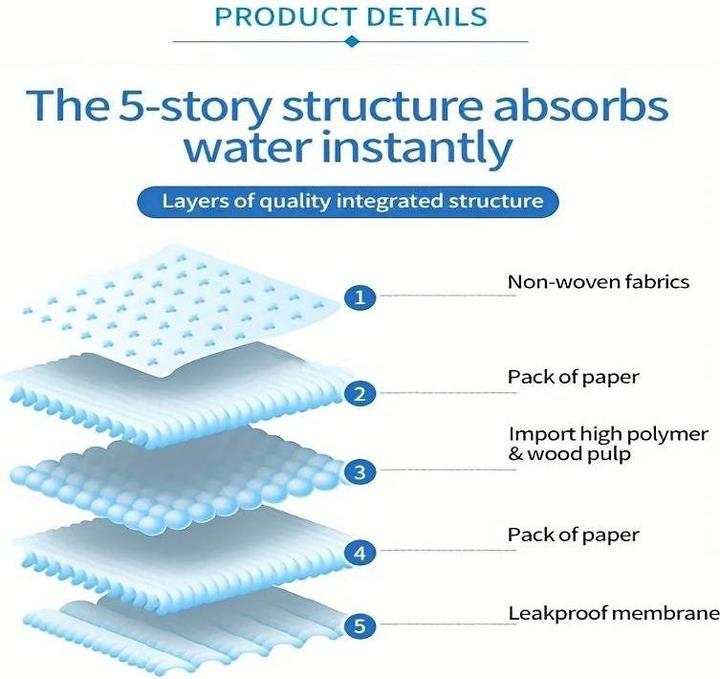 PRODUCT DETAILS

The 5-story structure absorbs water instantly

Layers of quality integrated structure

1 Non-woven fabrics

2 Pack of paper

3 Import high polymer & wood pulp

4 Pack of paper

5 Leakproof membrane